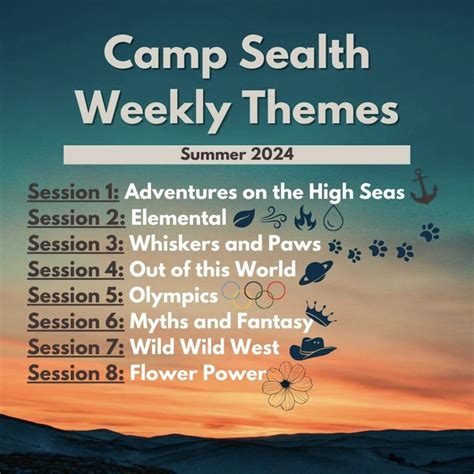 Camp Sealth
Weekly Themes

Summer 2024

Session 1: Adventures on the High Seas
Session 2: Elemental
Session 3: Whiskers and Paws
Session 4: Out of this World
Session 5: Olympics
Session 6: Myths and Fantasy
Session 7: Wild Wild West
Session 8: Flower Power